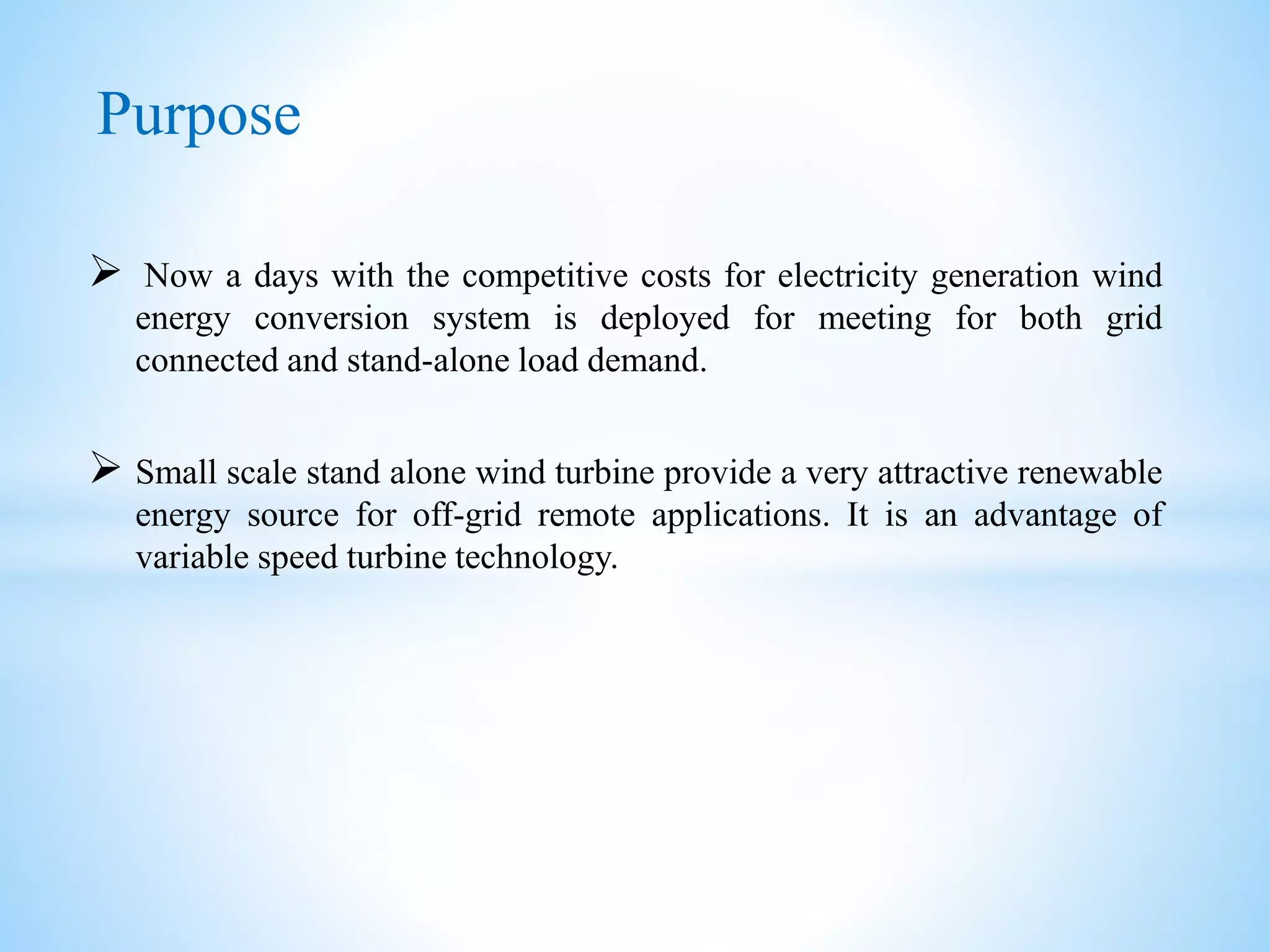 Purpose

➢ Now a days with the competitive costs for electricity generation wind energy conversion system is deployed for meeting for both grid connected and stand-alone load demand.

➢ Small scale stand alone wind turbine provide a very attractive renewable energy source for off-grid remote applications. It is an advantage of variable speed turbine technology.